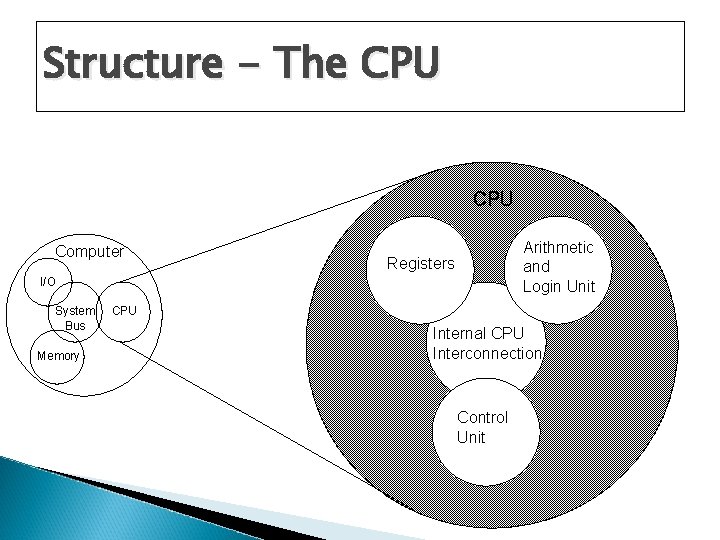 Structure – The CPU

Computer

I/O

System Bus

CPU

Memory

CPU

Registers

Arithmetic and Login Unit

Internal CPU Interconnection

Control Unit